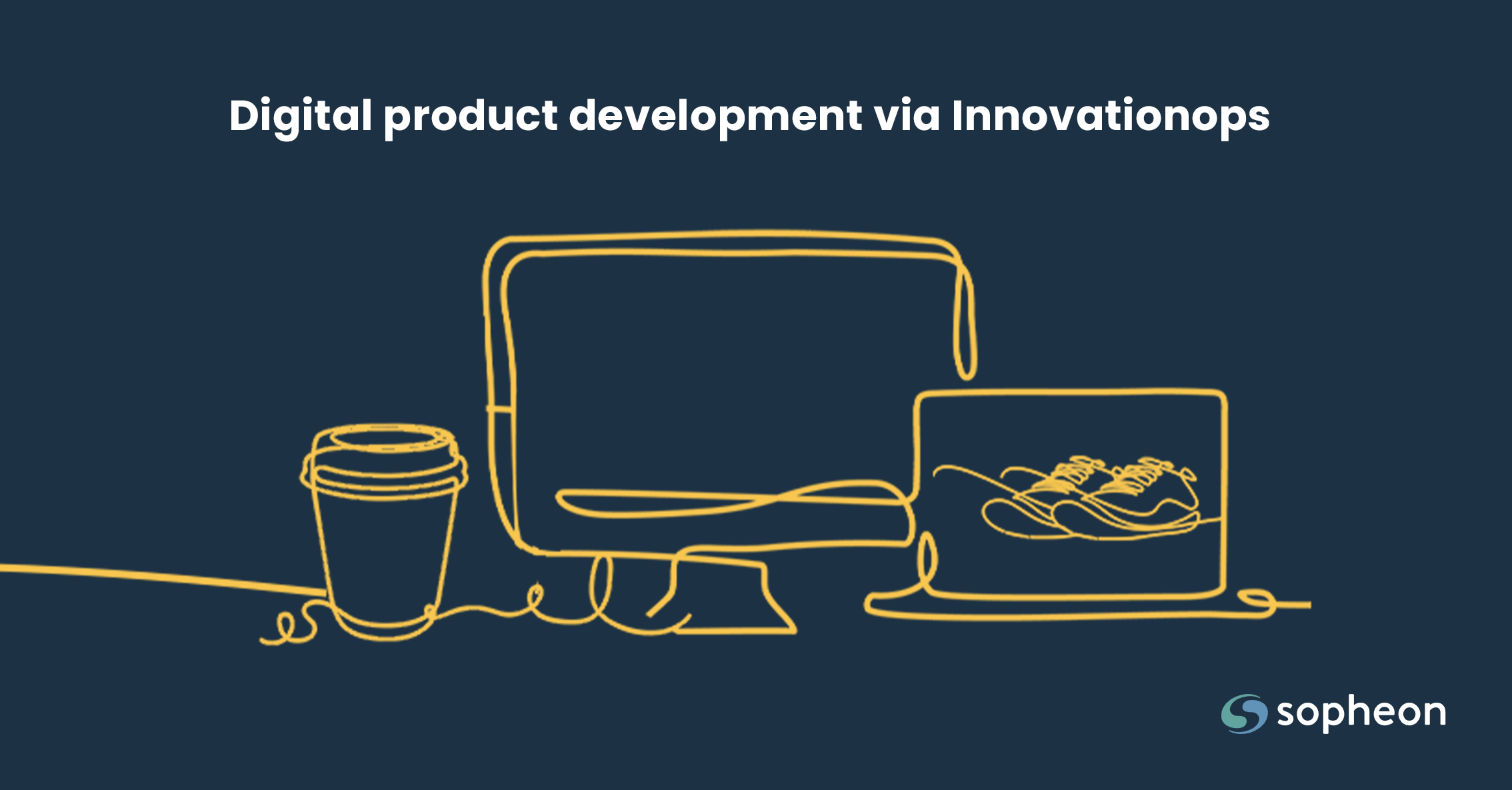 Digital product development via Innovationops

sopheon